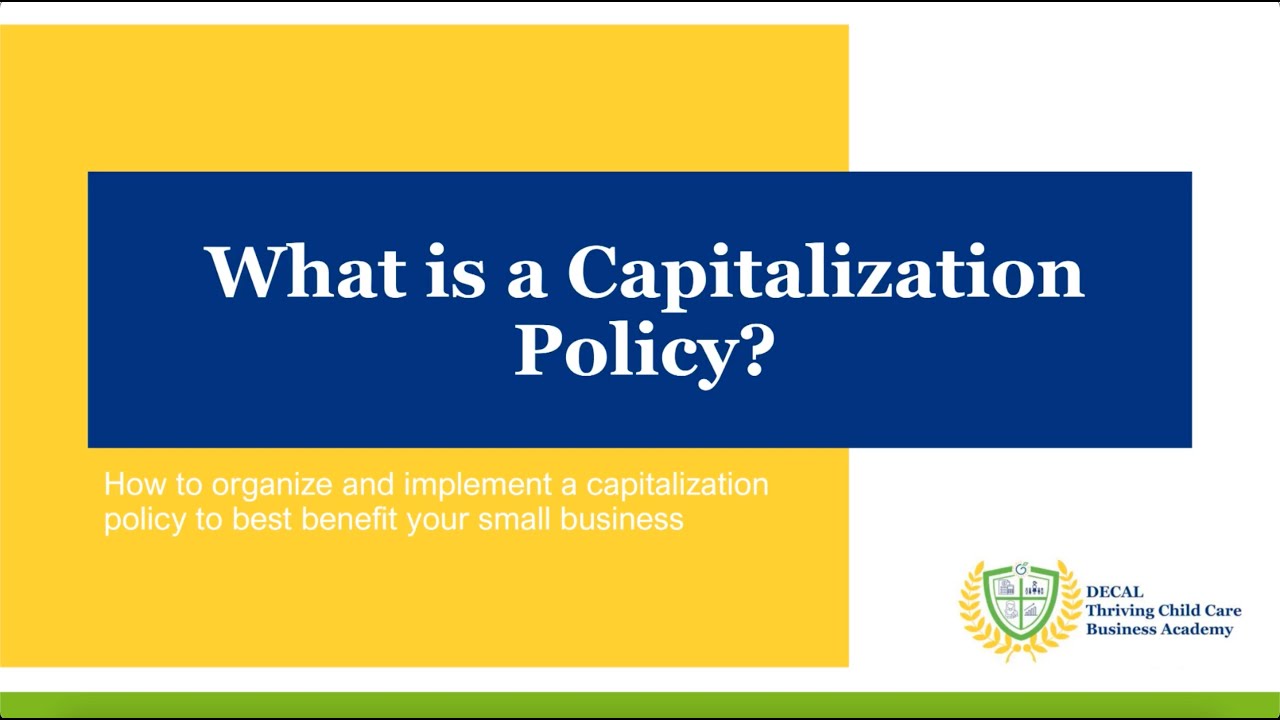 What is a Capitalization Policy?

How to organize and implement a capitalization policy to best benefit your small business

DECAL
Thriving Child Care
Business Academy